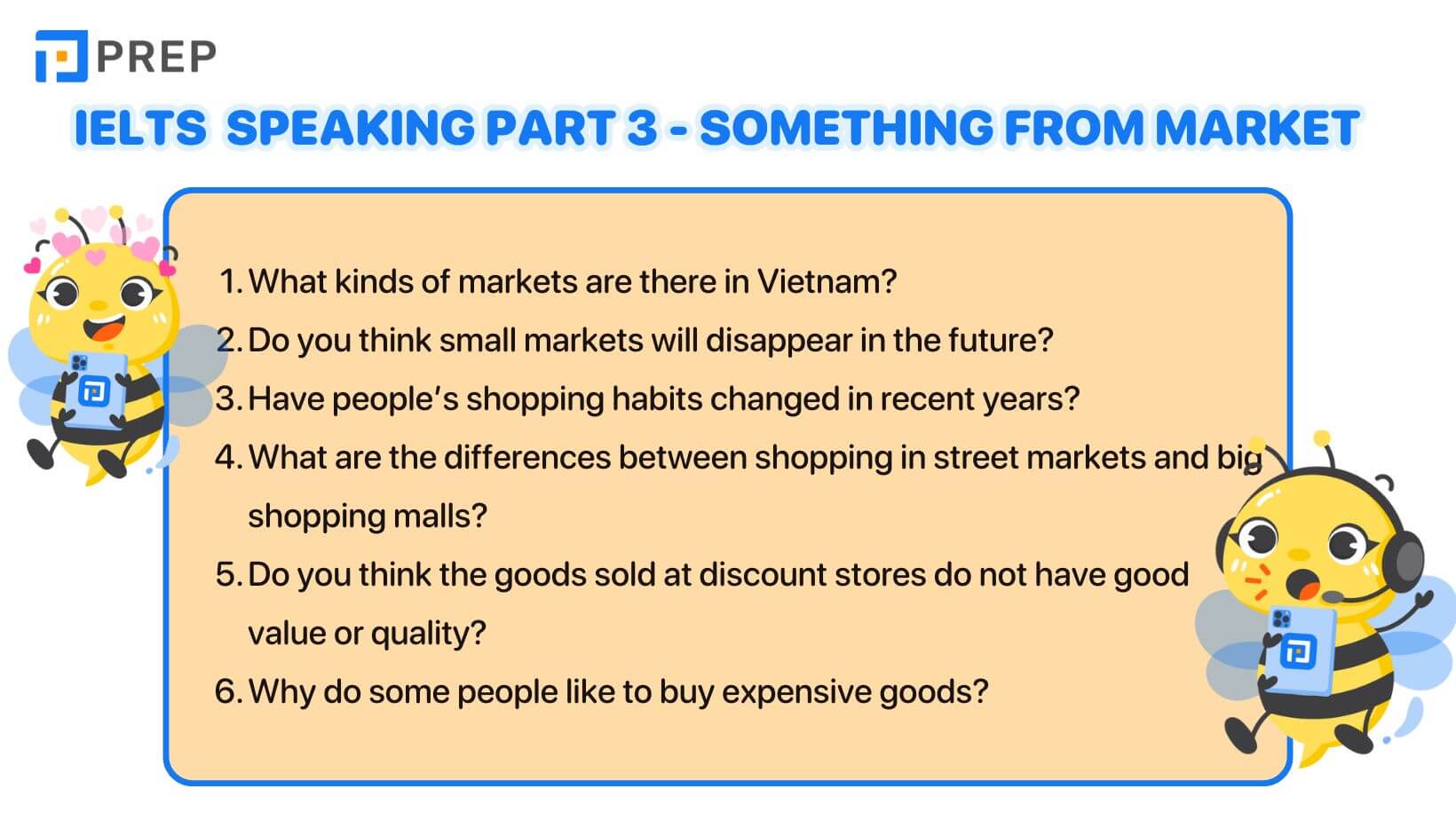 PREP

IELTS SPEAKING PART 3 - SOMETHING FROM MARKET

1. What kinds of markets are there in Vietnam?
2. Do you think small markets will disappear in the future?
3. Have people's shopping habits changed in recent years?
4. What are the differences between shopping in street markets and big shopping malls?
5. Do you think the goods sold at discount stores do not have good value or quality?
6. Why do some people like to buy expensive goods?